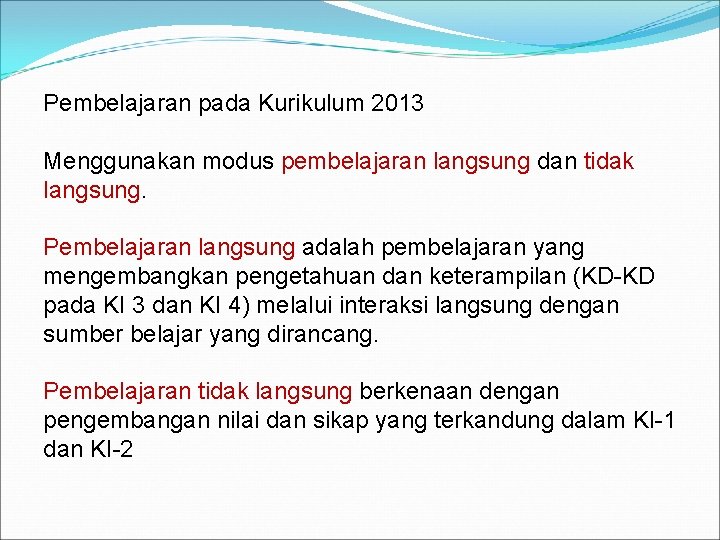 Pembelajaran pada Kurikulum 2013

Menggunakan modus pembelajaran langsung dan tidak langsung.

Pembelajaran langsung adalah pembelajaran yang mengembangkan pengetahuan dan keterampilan (KD-KD pada KI 3 dan KI 4) melalui interaksi langsung dengan sumber belajar yang dirancang.

Pembelajaran tidak langsung berkenaan dengan pengembangan nilai dan sikap yang terkandung dalam KI-1 dan KI-2